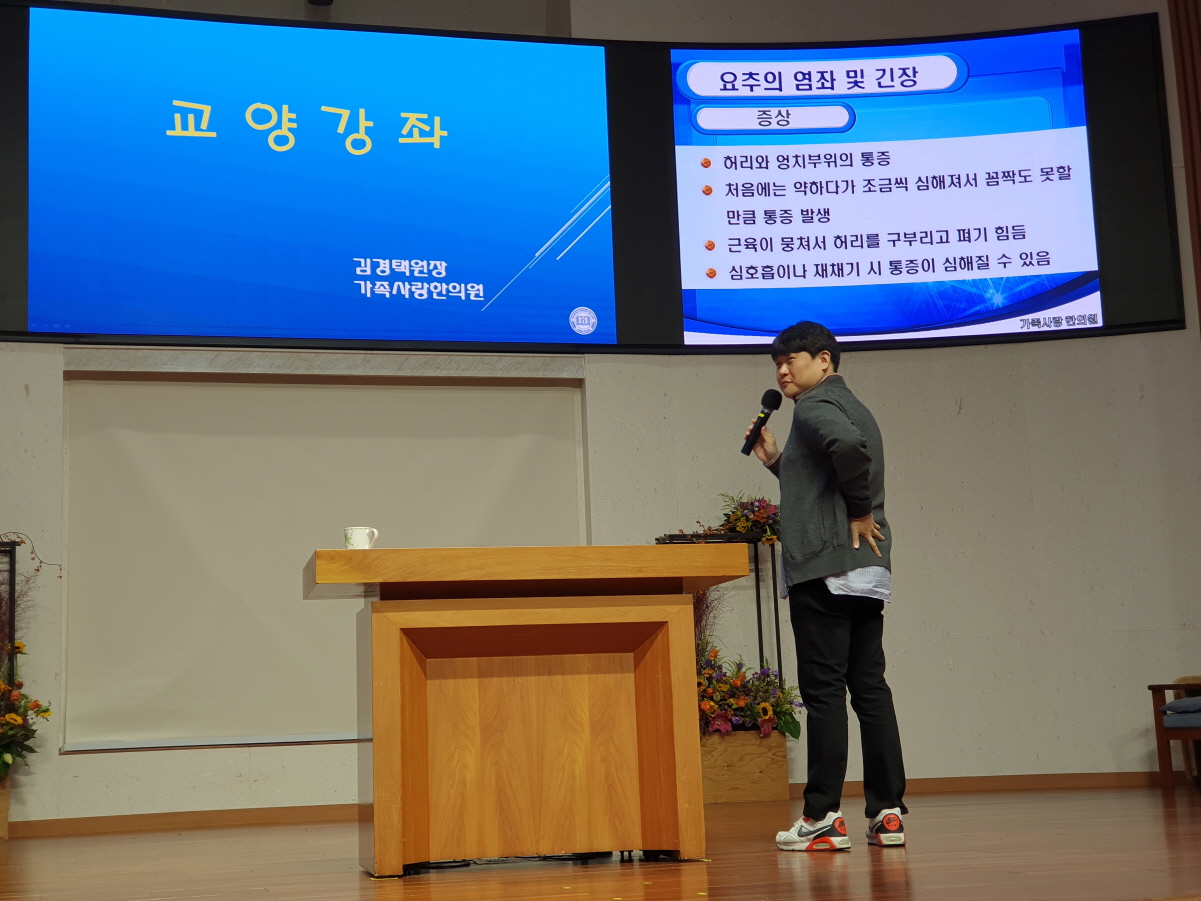 교 양 강 좌

김경택원장
가족사랑한의원

요추의 염좌 및 긴장

증상

허리와 엉치부위의 통증

처음에는 약하다가 조금씩 심해져서 꼼짝도 못할 만큼 통증 발생

근육이 뭉쳐서 허리를 구부리고 펴기 힘듬

심호흡이나 재채기 시 통증이 심해질 수 있음

가족사랑 한의원